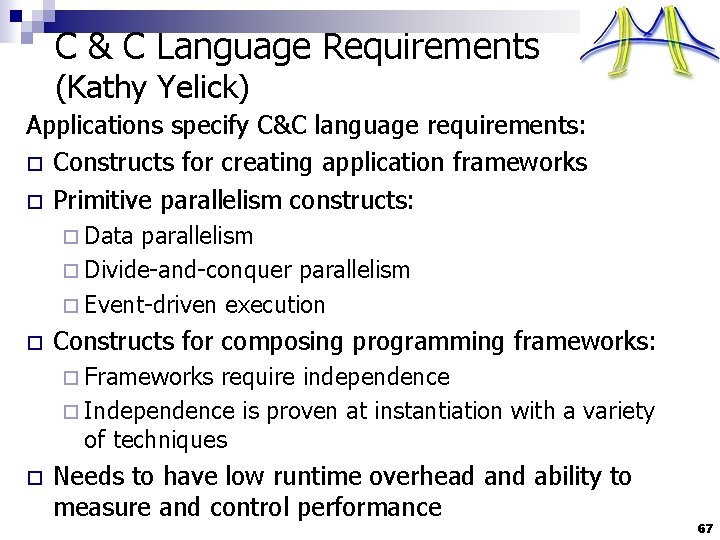 C & C Language Requirements
(Kathy Yelick)

Applications specify C&C language requirements:

□ Constructs for creating application frameworks

□ Primitive parallelism constructs:

□ Data parallelism

□ Divide-and-conquer parallelism

□ Event-driven execution

□ Constructs for composing programming frameworks:

□ Frameworks require independence

□ Independence is proven at instantiation with a variety of techniques

□ Needs to have low runtime overhead and ability to measure and control performance

67